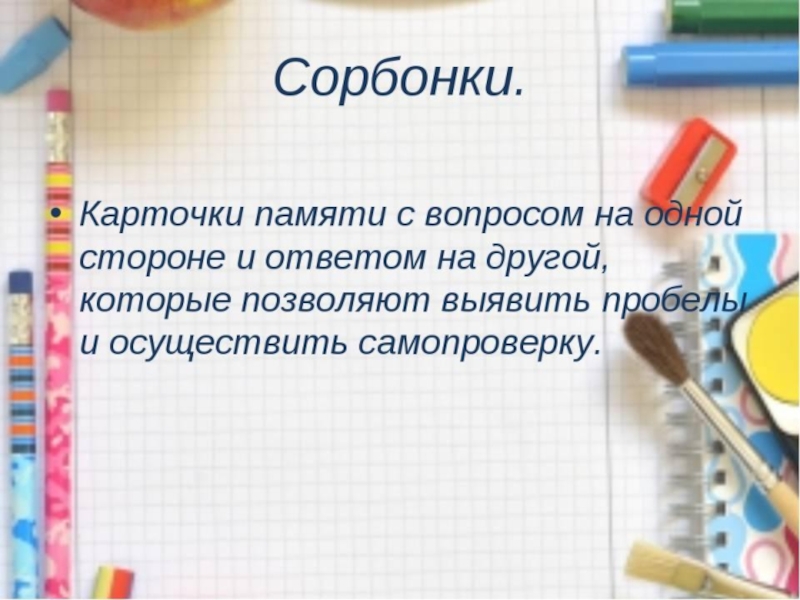 Сорбонки.

• Карточки памяти с вопросом на одной стороне и ответом на другой, которые позволяют выявить пробелы и осуществить самопроверку.